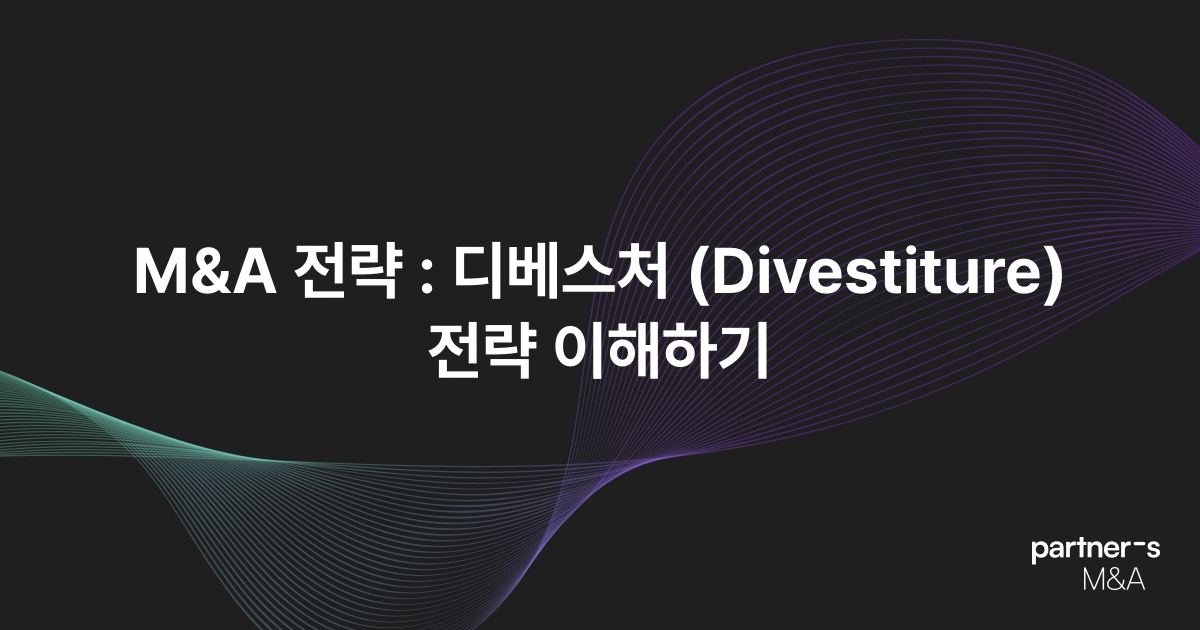 M&A 전략 : 디베스처 (Divestiture) 전략 이해하기

partner-s
M&A